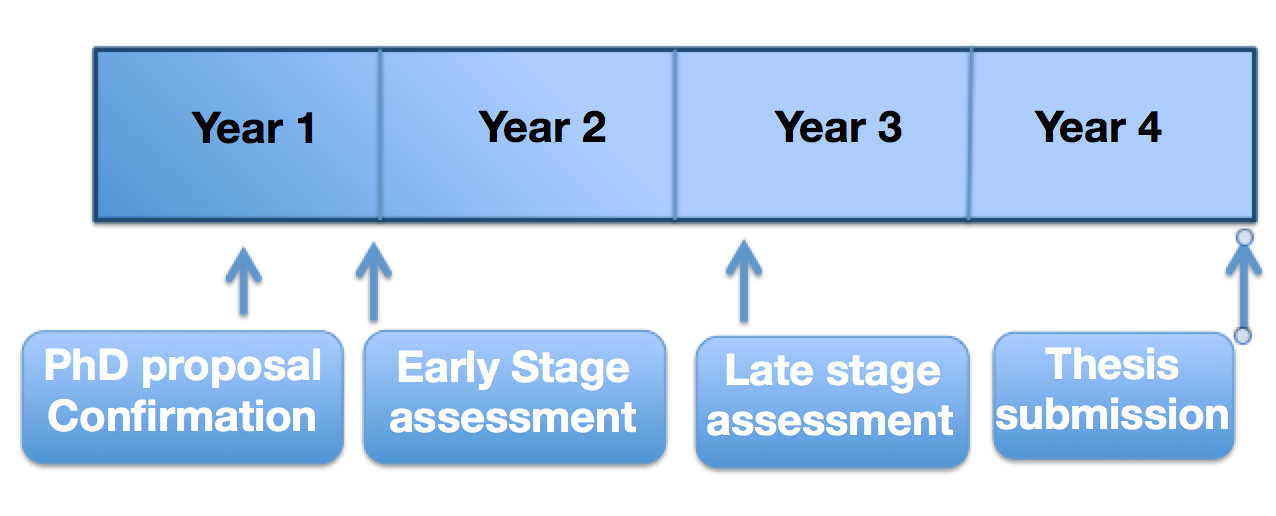 Year 1

Year 2

Year 3

Year 4

PhD proposal Confirmation

Early Stage assessment

Late stage assessment

Thesis submission